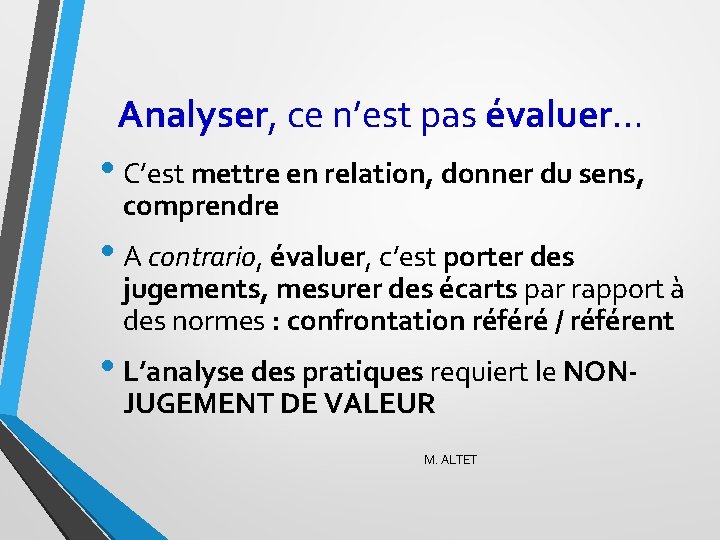 Analyser, ce n'est pas évaluer…

• C'est mettre en relation, donner du sens, comprendre

• A contrario, évaluer, c'est porter des jugements, mesurer des écarts par rapport à des normes : confrontation référé / référent

• L'analyse des pratiques requiert le NON-JUGEMENT DE VALEUR

M. ALTET